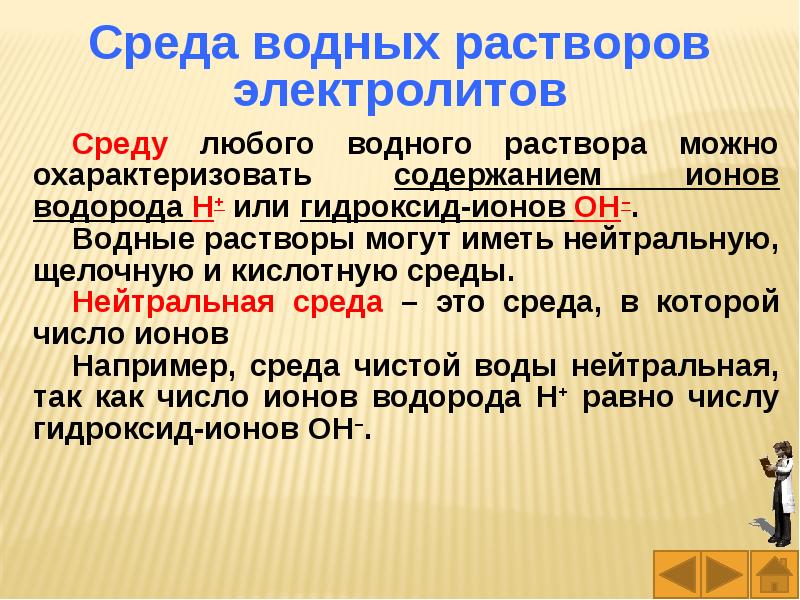 Среда водных растворов электролитов

Среду любого водного раствора можно охарактеризовать содержанием ионов водорода $H^+$ или гидроксид-ионов $OH^-$.

Водные растворы могут иметь нейтральную, щелочную и кислотную среды.

Нейтральная среда – это среда, в которой число ионов

Например, среда чистой воды нейтральная, так как число ионов водорода $H^+$ равно числу гидроксид-ионов $OH^-$.